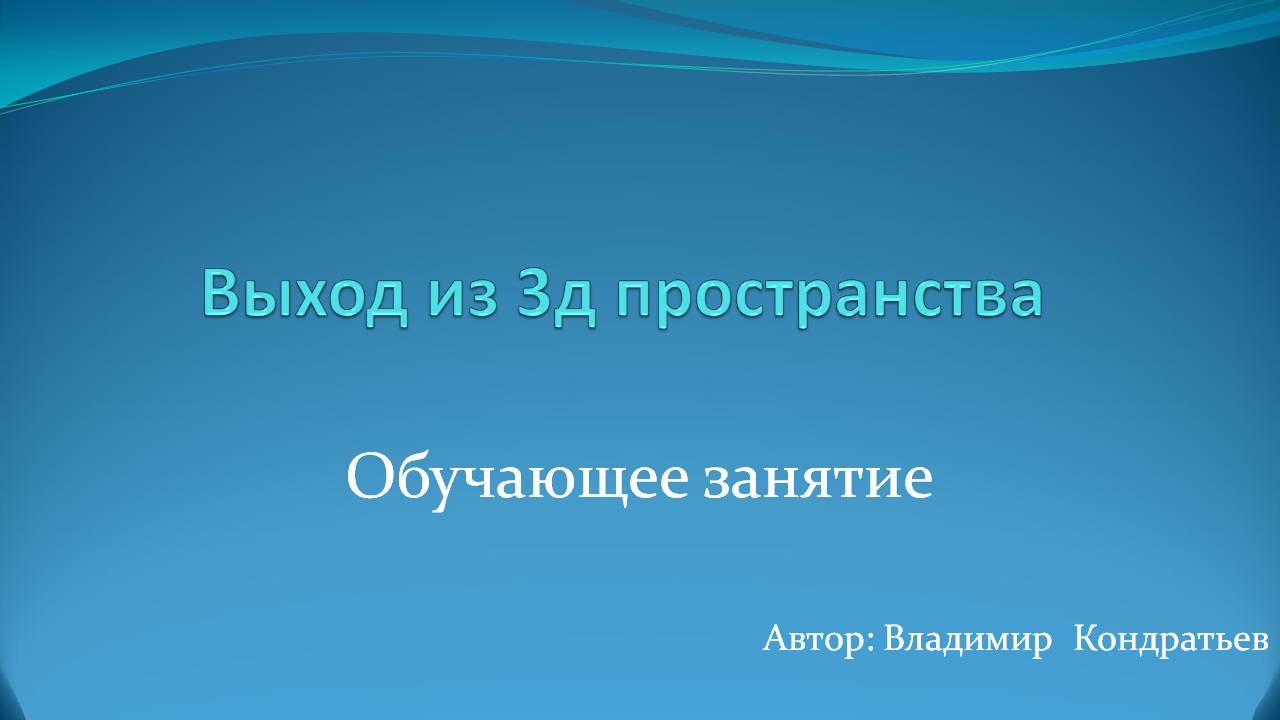 Выход из 3д пространства

Обучающее занятие

Автор: Владимир Кондратьев